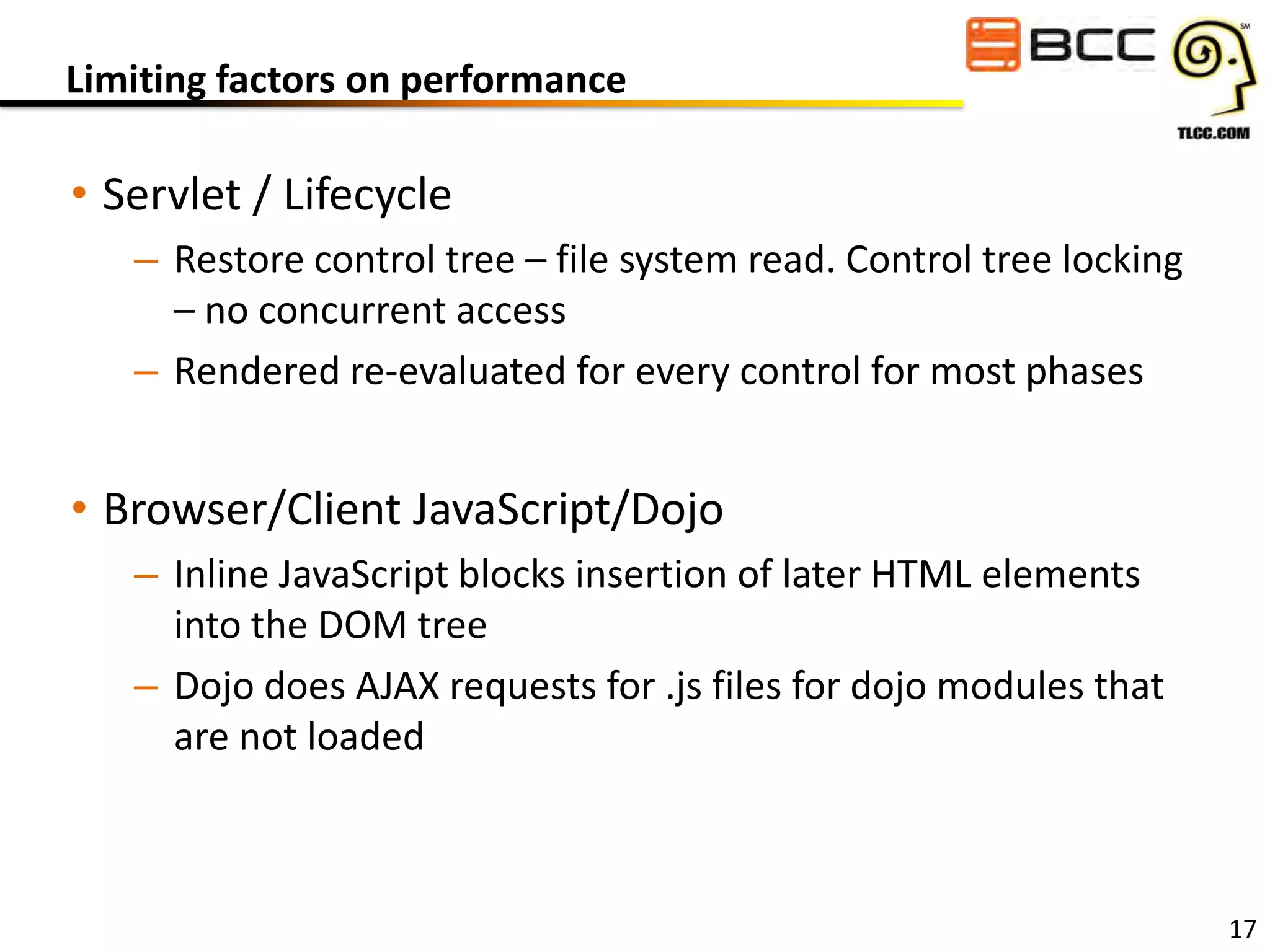 Limiting factors on performance

BCC

SM

TLCC.COM

• Servlet / Lifecycle

– Restore control tree – file system read. Control tree locking – no concurrent access

– Rendered re-evaluated for every control for most phases

• Browser/Client JavaScript/Dojo

– Inline JavaScript blocks insertion of later HTML elements into the DOM tree

– Dojo does AJAX requests for .js files for dojo modules that are not loaded

17